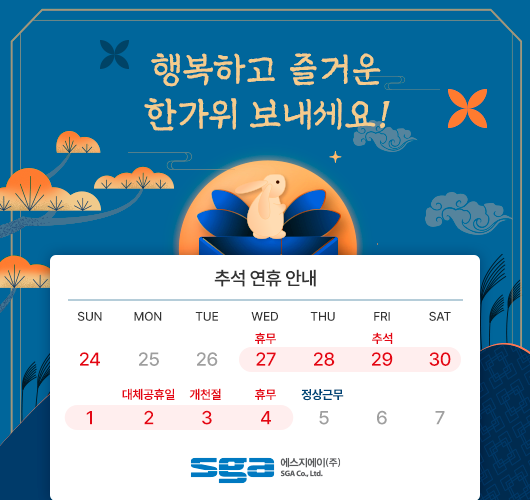 행복하고 즐거운
한가위 보내세요!

추석 연휴 안내

| SUN | MON | TUE | WED | THU | FRI | SAT |
|---|---|---|---|---|---|---|
| | | | 휴무 | | 추석 | |
| 24 | 25 | 26 | 27 | 28 | 29 | 30 |
| | 대체공휴일 | 개천절 | 휴무 | 정상근무 | | |
| 1 | 2 | 3 | 4 | 5 | 6 | 7 |

sga 에스지에이(주)
SGA Co., Ltd.